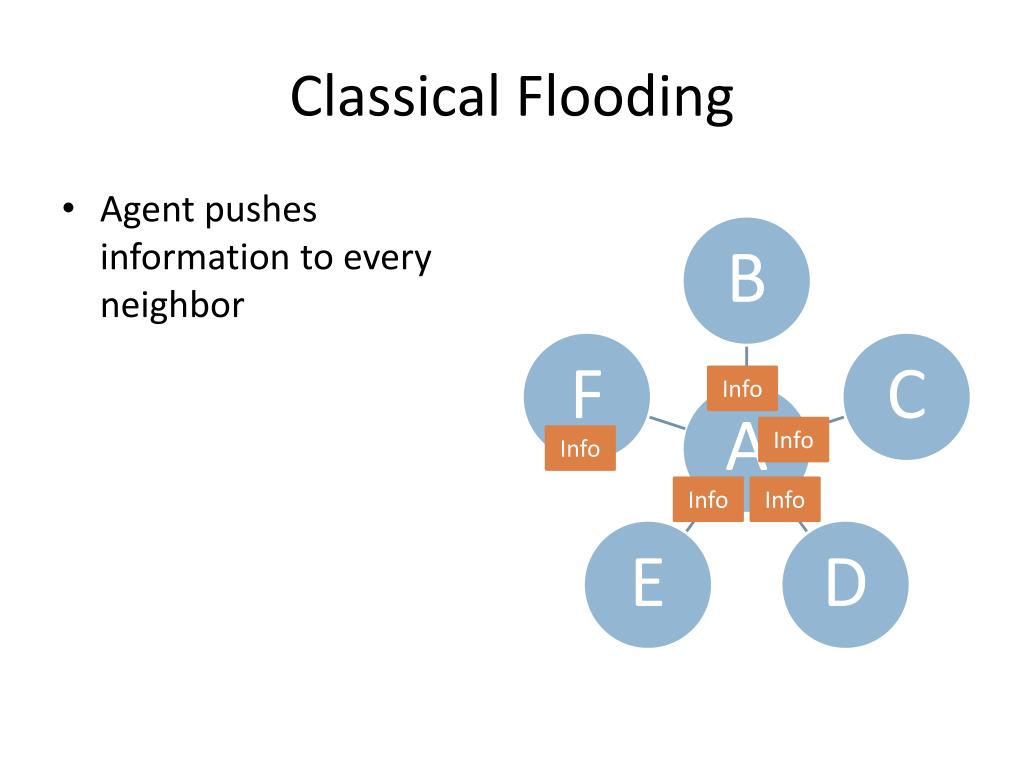 Classical Flooding

• Agent pushes information to every neighbor

B

F

Info

C

Info

A

Info

Info

Info

E

D